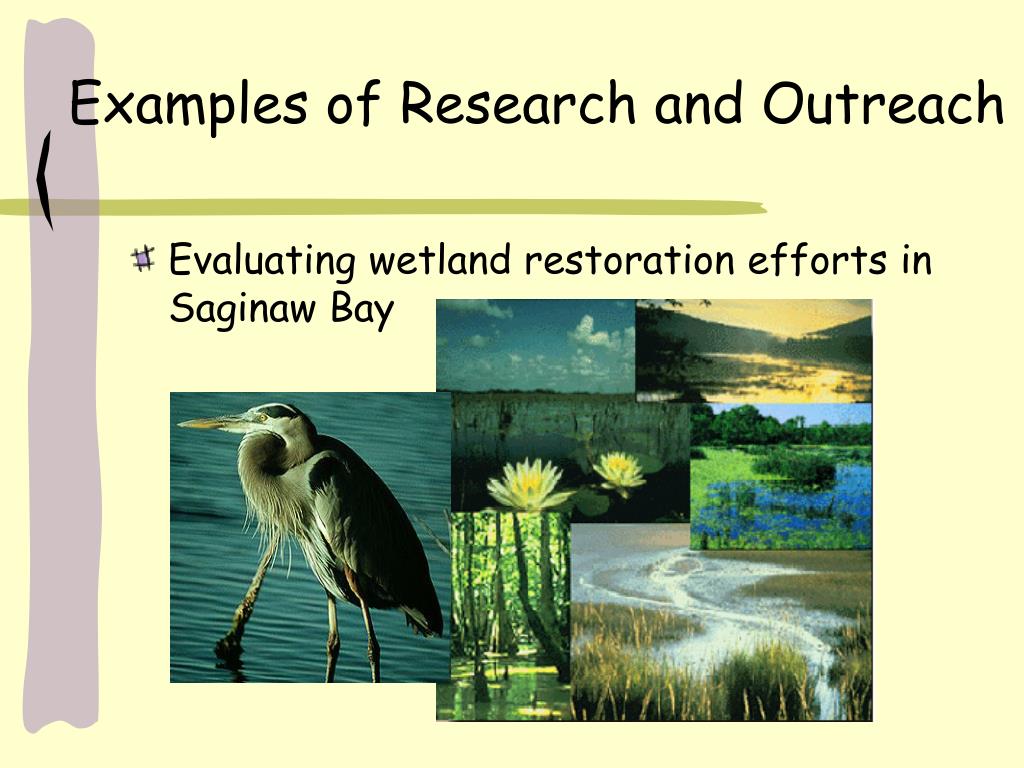 Examples of Research and Outreach

Evaluating wetland restoration efforts in Saginaw Bay